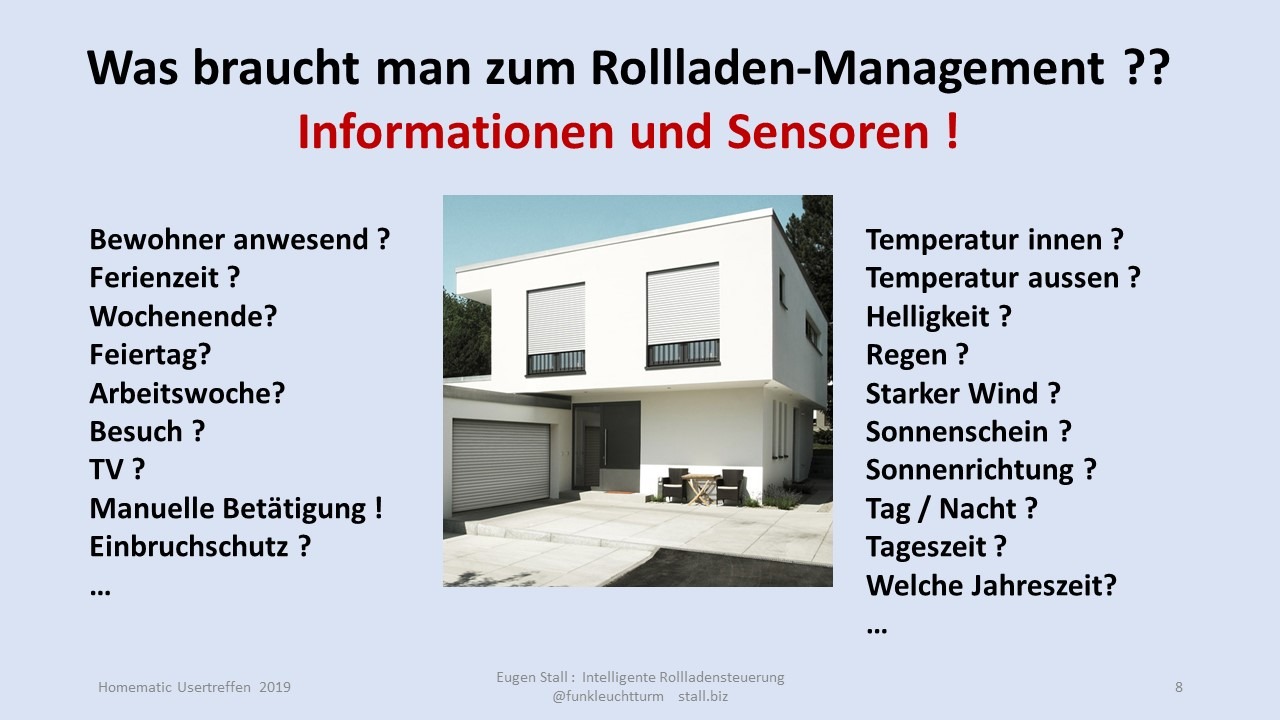 Was braucht man zum Rollladen-Management ??
Informationen und Sensoren !

Bewohner anwesend ?
Ferienzeit ?
Wochenende?
Feiertag?
Arbeitswoche?
Besuch ?
TV ?
Manuelle Betätigung !
Einbruchschutz ?
...

Temperatur innen ?
Temperatur aussen ?
Helligkeit ?
Regen ?
Starker Wind ?
Sonnenschein ?
Sonnenrichtung ?
Tag / Nacht ?
Tageszeit ?
Welche Jahreszeit?
...

Homematic Usertreffen 2019

Eugen Stall : Intelligente Rollladensteuerung
@funkleuchtturm stall.biz

8